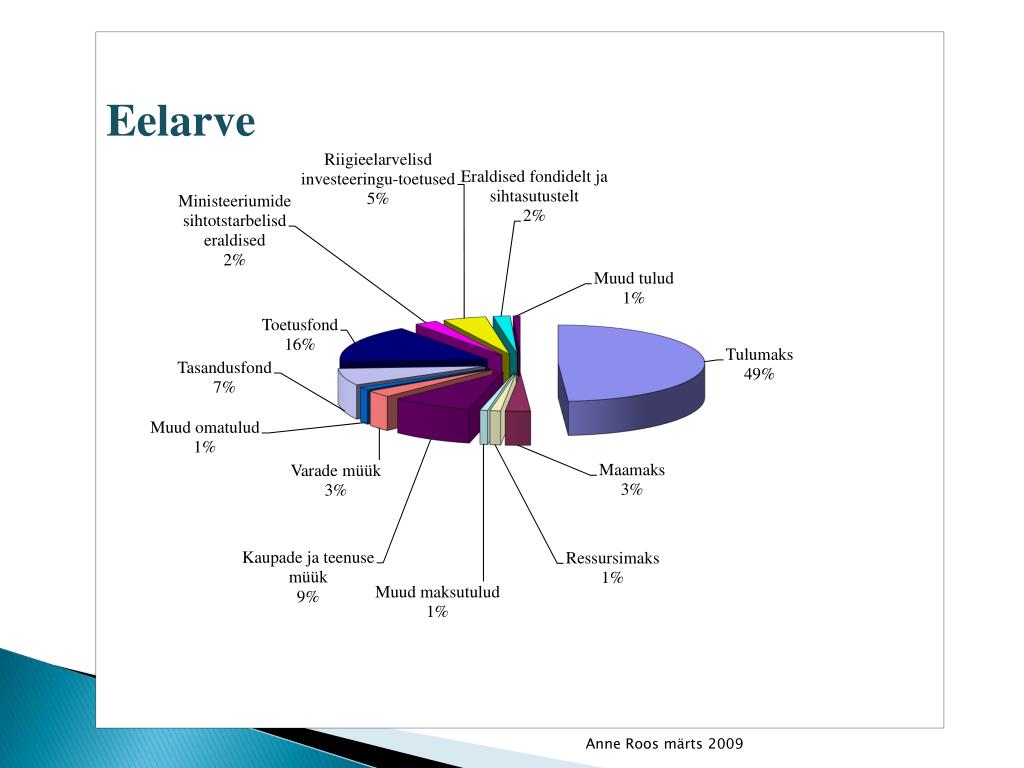 Eelarve

Riigieelarvelisd investeeringu-toetused
5%

Eraldised fondidelt ja sihtasutustelt
2%

Ministeeriumide sihtotstarbelisd eraldised
2%

Muud tulud
1%

Toetusfond
16%

Tulumaks
49%

Tasandusfond
7%

Muud omatulud
1%

Varade müük
3%

Maamaks
3%

Kaupade ja teenuse müük
9%

Ressursimaks
1%

Muud maksutulud
1%

Anne Roos märts 2009